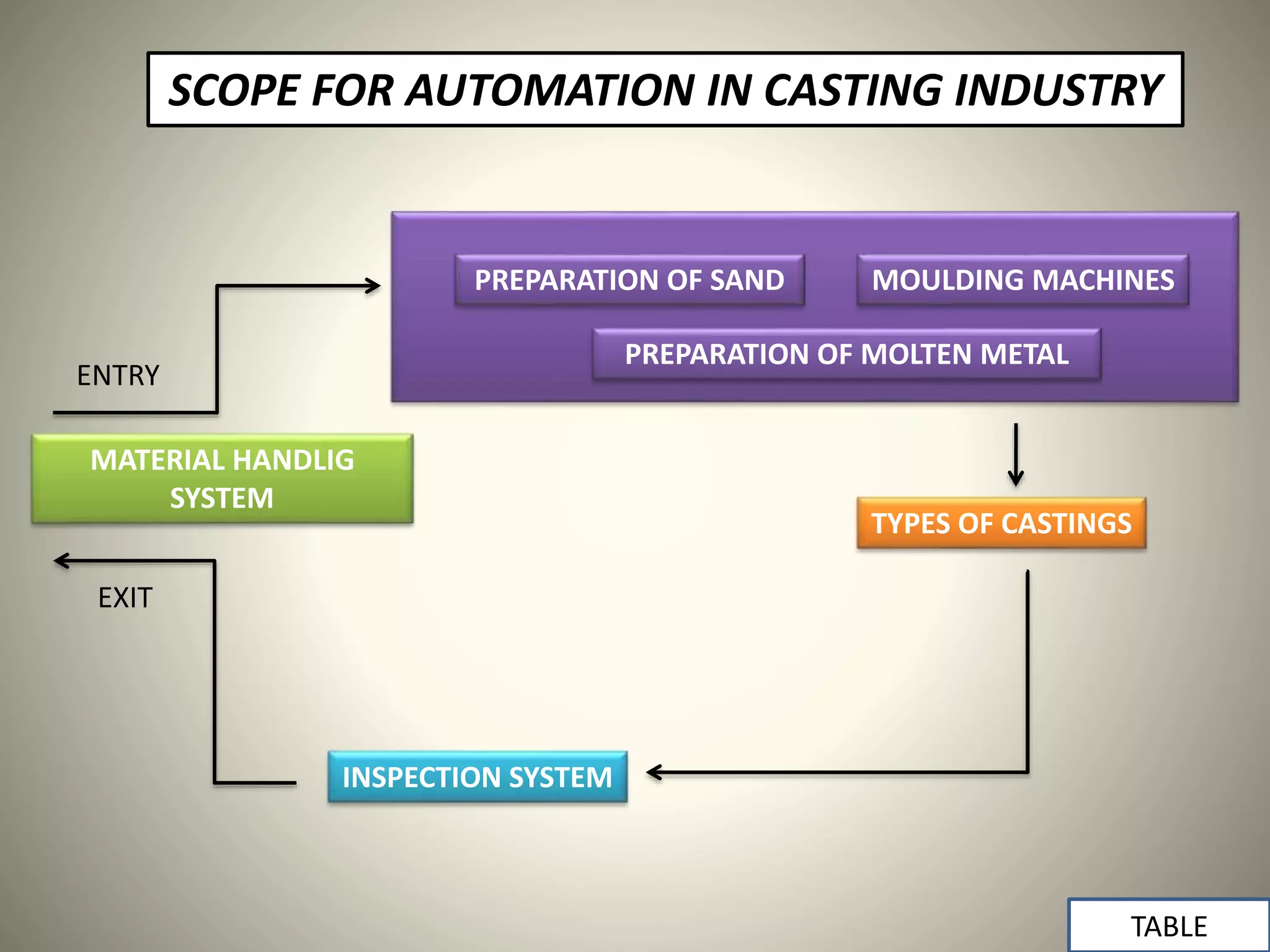 SCOPE FOR AUTOMATION IN CASTING INDUSTRY

PREPARATION OF SAND

MOULDING MACHINES

PREPARATION OF MOLTEN METAL

ENTRY

MATERIAL HANDLIG SYSTEM

TYPES OF CASTINGS

EXIT

INSPECTION SYSTEM

TABLE